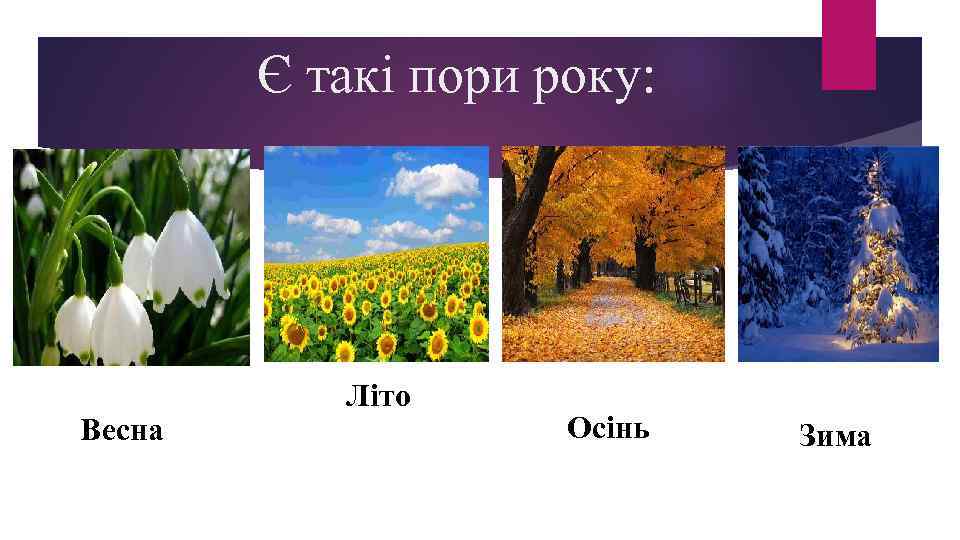 Є такі пори року:

Весна

Літо

Осінь

Зима